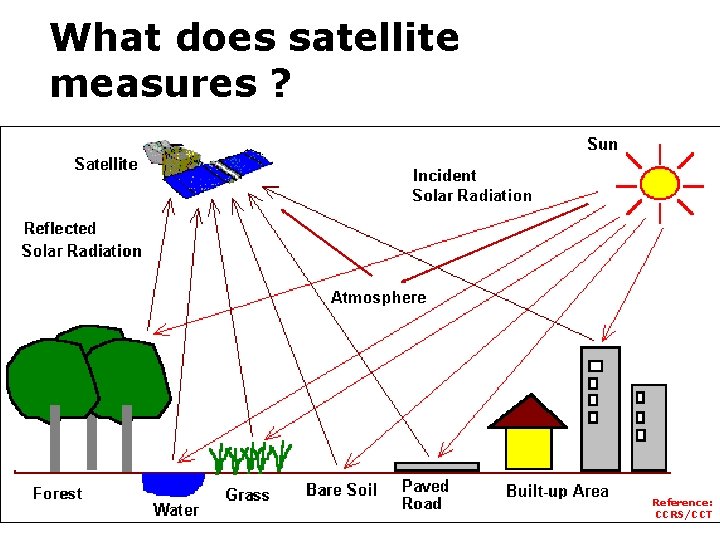 What does satellite measures ?

Satellite

Sun

Incident Solar Radiation

Reflected Solar Radiation

Atmosphere

Forest

Water

Grass

Bare Soil

Paved Road

Built-up Area

Reference: CCRS/CCT